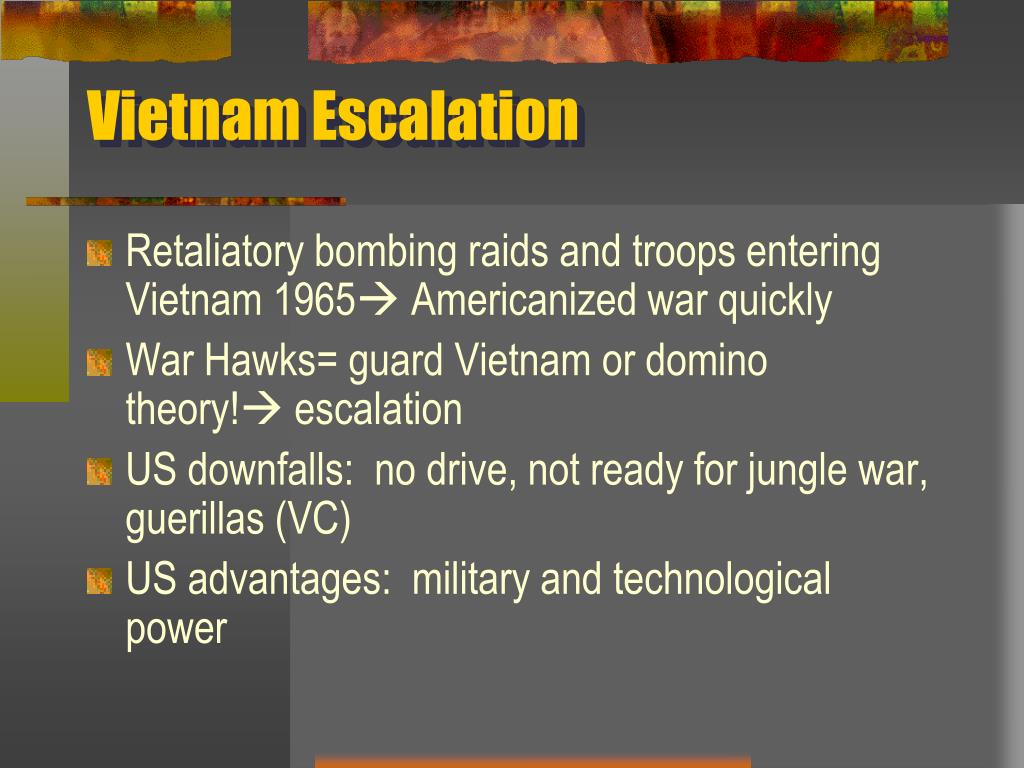 Vietnam Escalation

Retaliatory bombing raids and troops entering Vietnam 1965→ Americanized war quickly

War Hawks= guard Vietnam or domino theory!→ escalation

US downfalls:  no drive, not ready for jungle war, guerillas (VC)

US advantages:  military and technological power